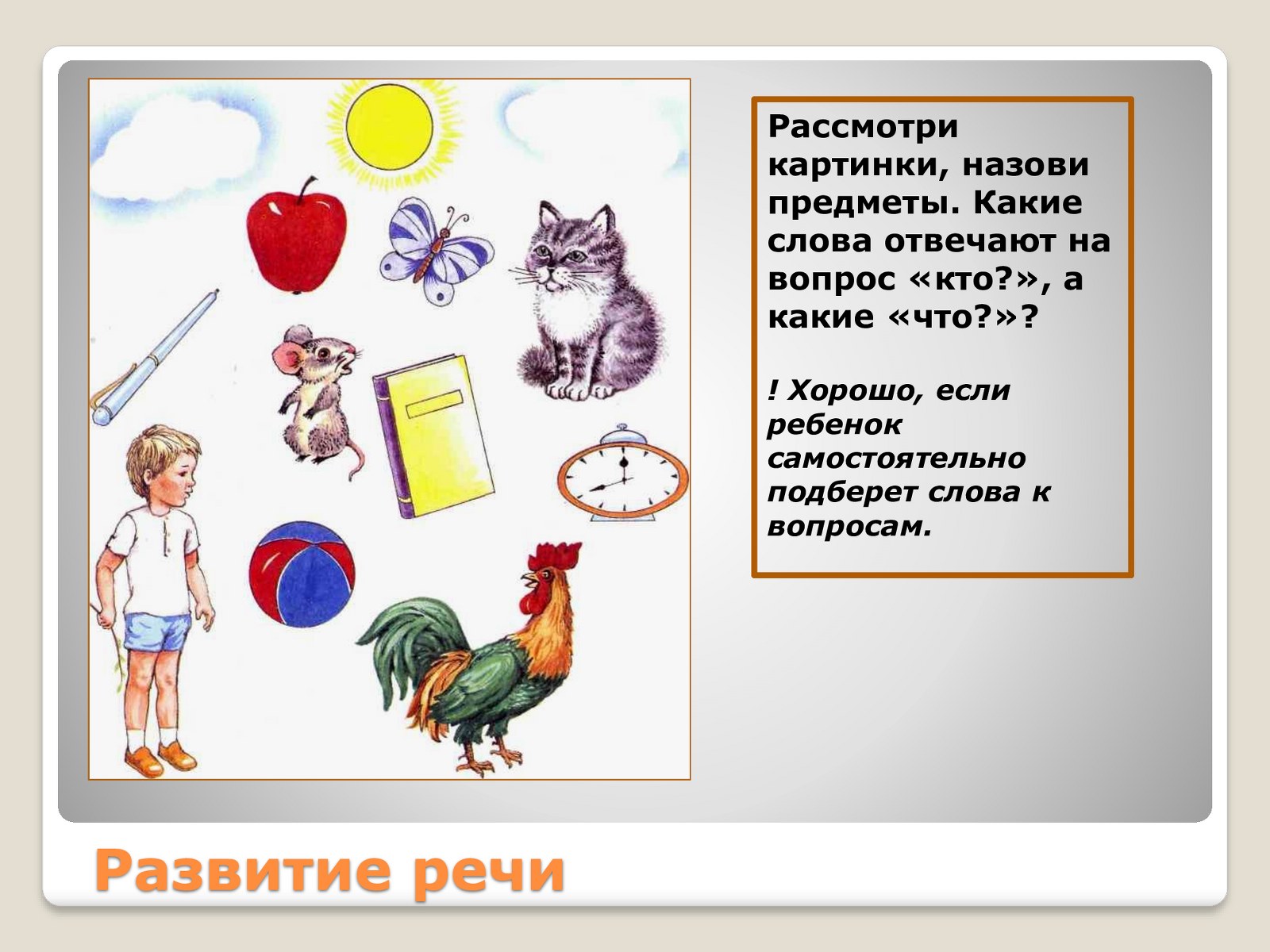 Рассмотри картинки, назови предметы. Какие слова отвечают на вопрос «кто?», а какие «что?»?

! Хорошо, если ребенок самостоятельно подберет слова к вопросам.

Развитие речи